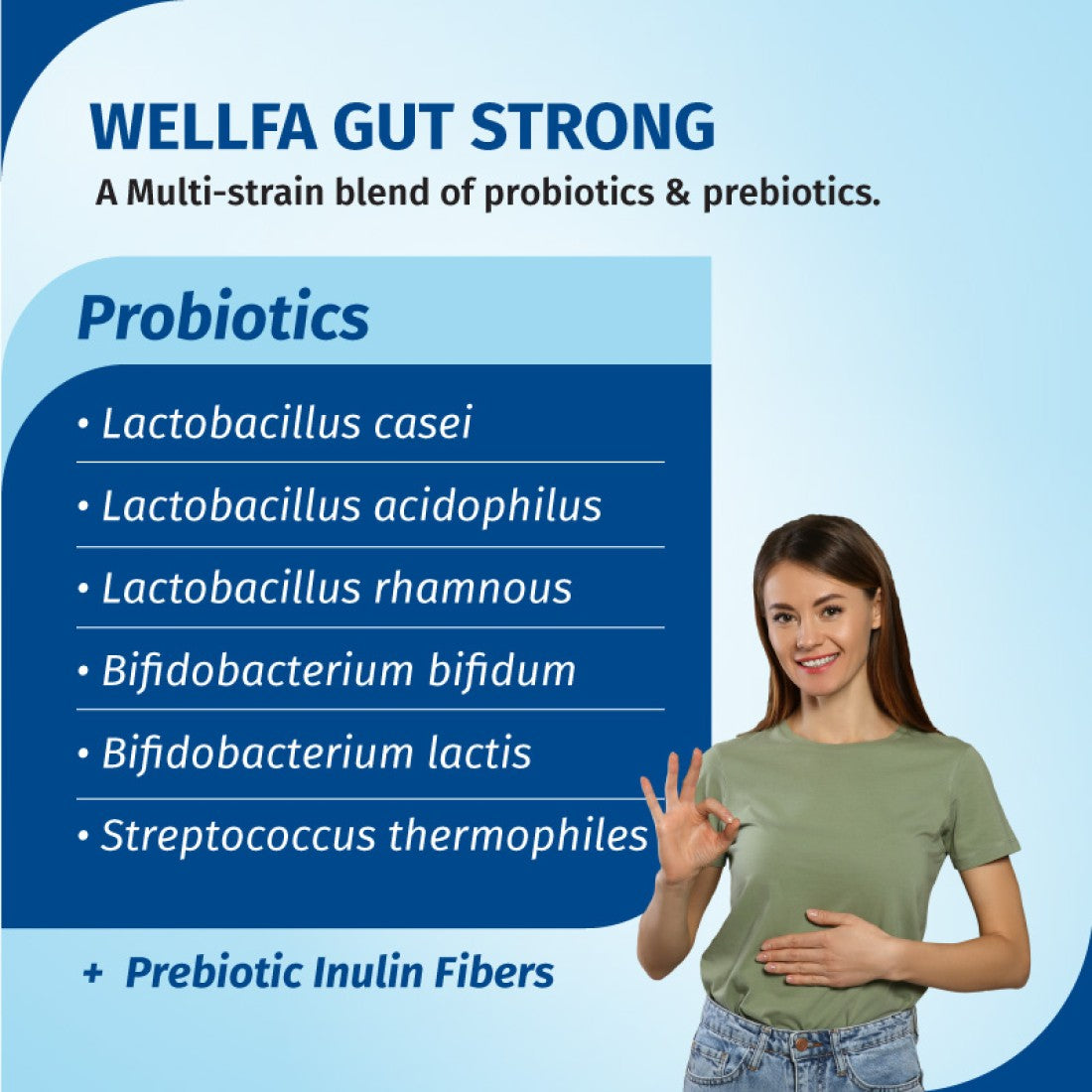 WELLFA GUT STRONG
A Multi-strain blend of probiotics & prebiotics.

Probiotics

• Lactobacillus casei
• Lactobacillus acidophilus
• Lactobacillus rhamnous
• Bifidobacterium bifidum
• Bifidobacterium lactis
• Streptococcus thermophiles

+ Prebiotic Inulin Fibers